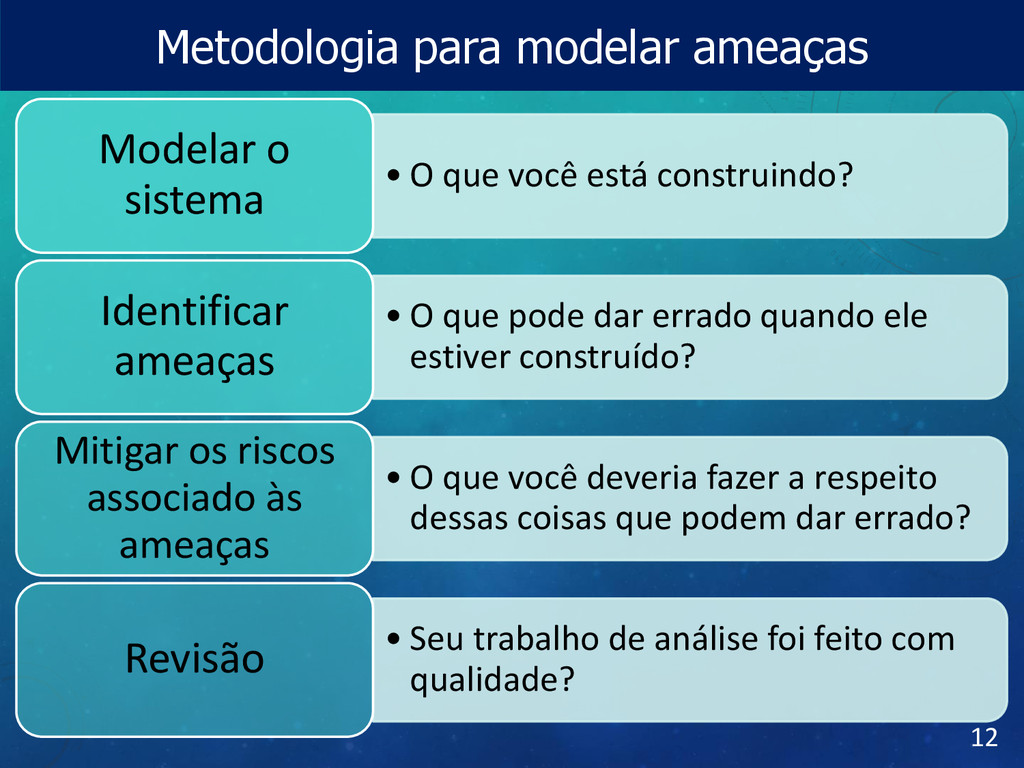 Metodologia para modelar ameaças

Modelar o sistema

• O que você está construindo?

Identificar ameaças

• O que pode dar errado quando ele estiver construído?

Mitigar os riscos associado às ameaças

• O que você deveria fazer a respeito dessas coisas que podem dar errado?

Revisão

• Seu trabalho de análise foi feito com qualidade?

12